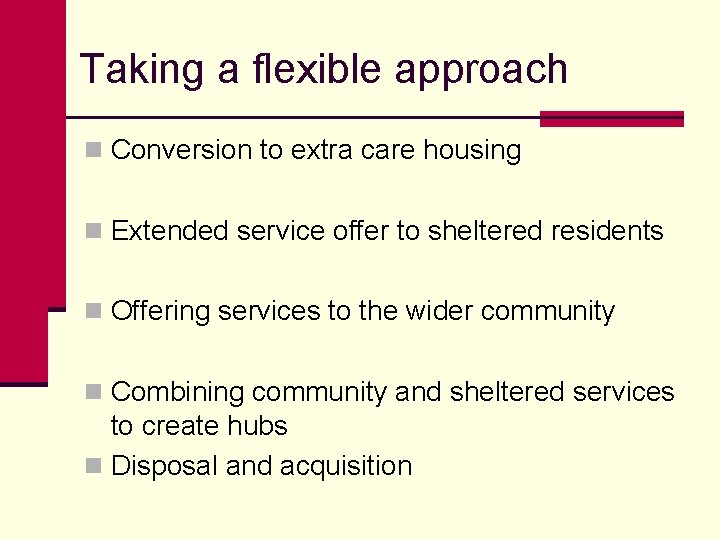 Taking a flexible approach

- Conversion to extra care housing
- Extended service offer to sheltered residents
- Offering services to the wider community
- Combining community and sheltered services to create hubs
- Disposal and acquisition